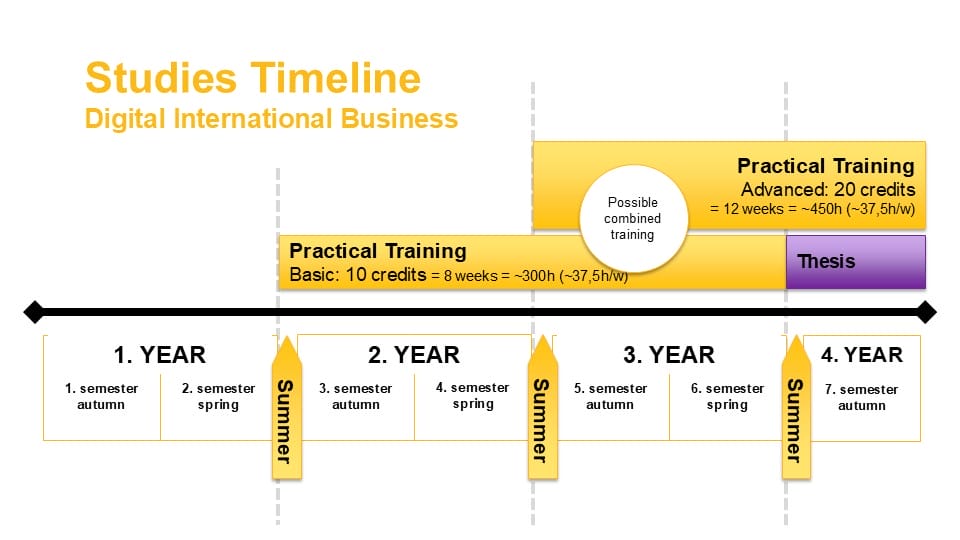 Studies Timeline
Digital International Business

Practical Training
Advanced: 20 credits
= 12 weeks = ~450h (~37,5h/w)

Possible combined training

Practical Training
Basic: 10 credits = 8 weeks = ~300h (~37,5h/w)

Thesis

1. YEAR
1. semester autumn
2. semester spring

Summer

2. YEAR
3. semester autumn
4. semester spring

Summer

3. YEAR
5. semester autumn
6. semester spring

Summer

4. YEAR
7. semester autumn